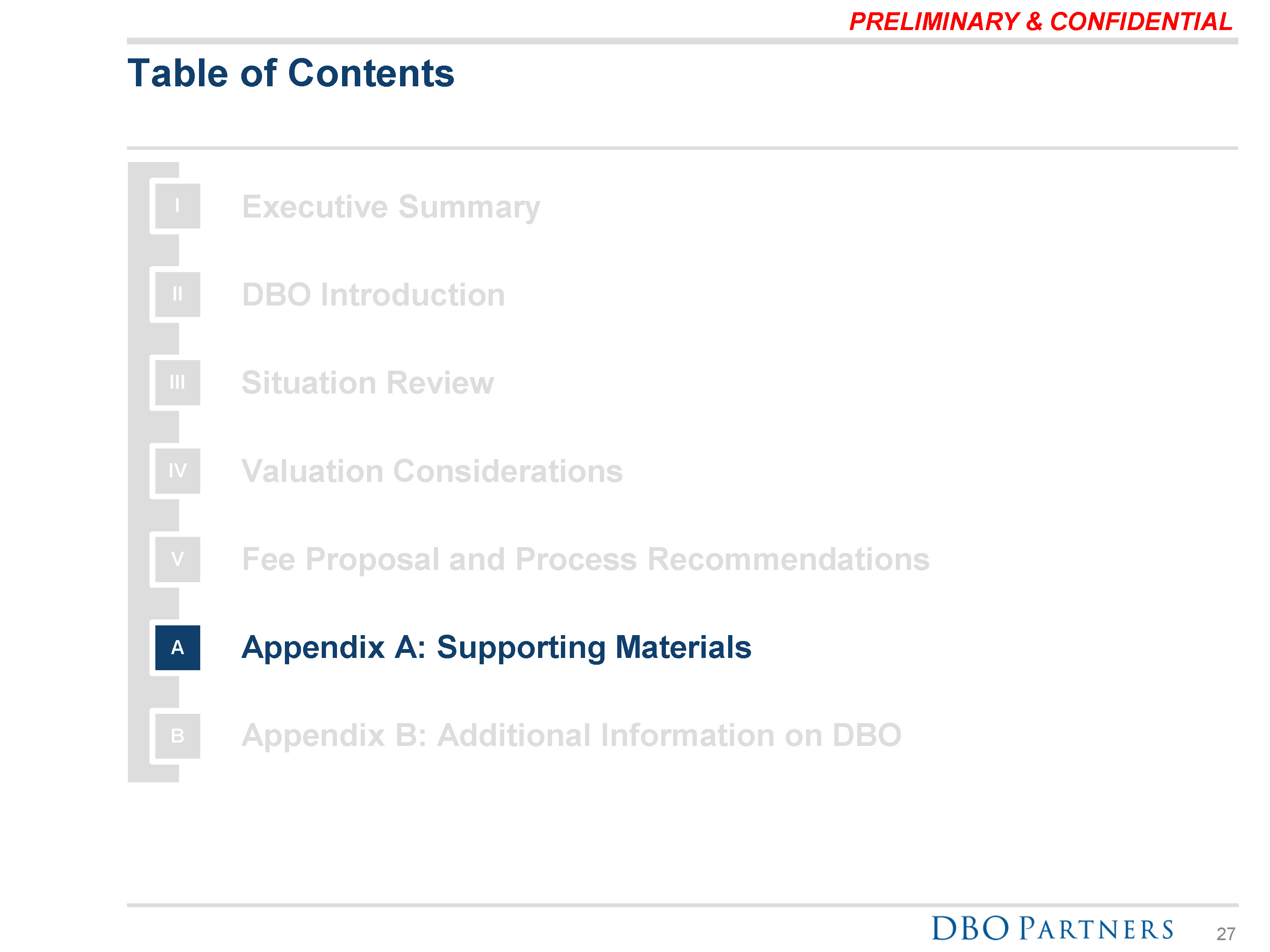 PRELIMINARY & CONFIDENTIAL

Table of Contents

I Executive Summary

II DBO Introduction

III Situation Review

IV Valuation Considerations

V Fee Proposal and Process Recommendations

A Appendix A: Supporting Materials

B Appendix B: Additional Information on DBO

DBO PARTNERS 27